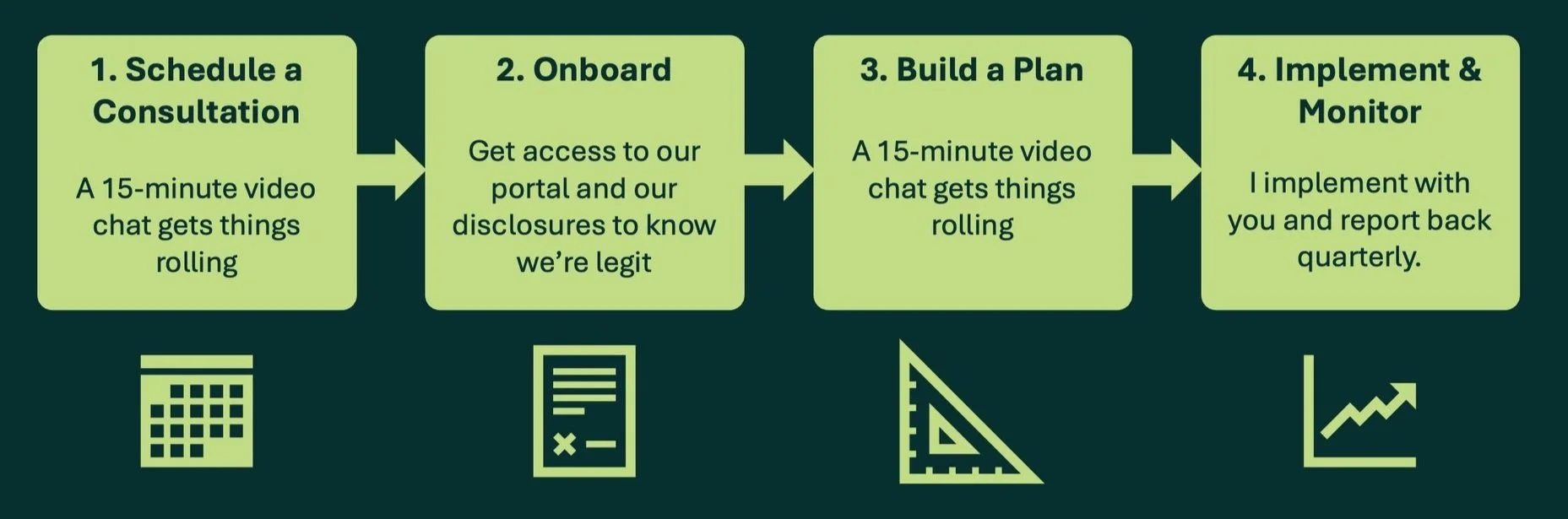 1. Schedule a Consultation

A 15-minute video chat gets things rolling

2. Onboard

Get access to our portal and our disclosures to know we're legit

3. Build a Plan

A 15-minute video chat gets things rolling

4. Implement & Monitor

I implement with you and report back quarterly.